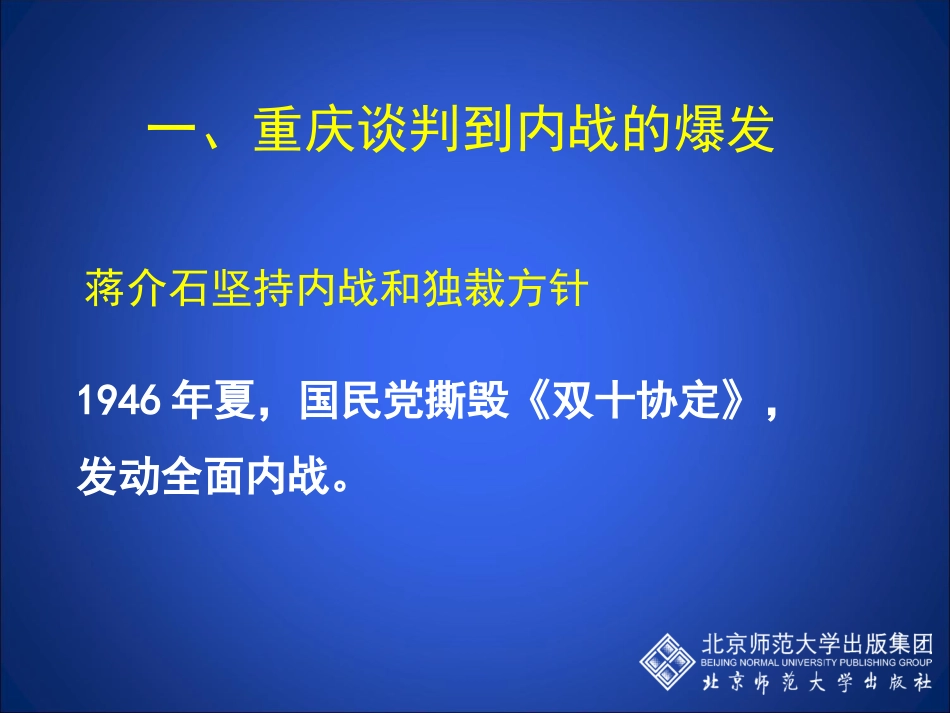 一、重庆谈判到内战的爆发

蒋介石坚持内战和独裁方针

1946 年夏，国民党撕毁《双十协定》，发动全面内战。

北京师范大学出版集团
BEIJING NORMAL UNIVERSITY PUBLISHING GROUP
北京师范大学出版社